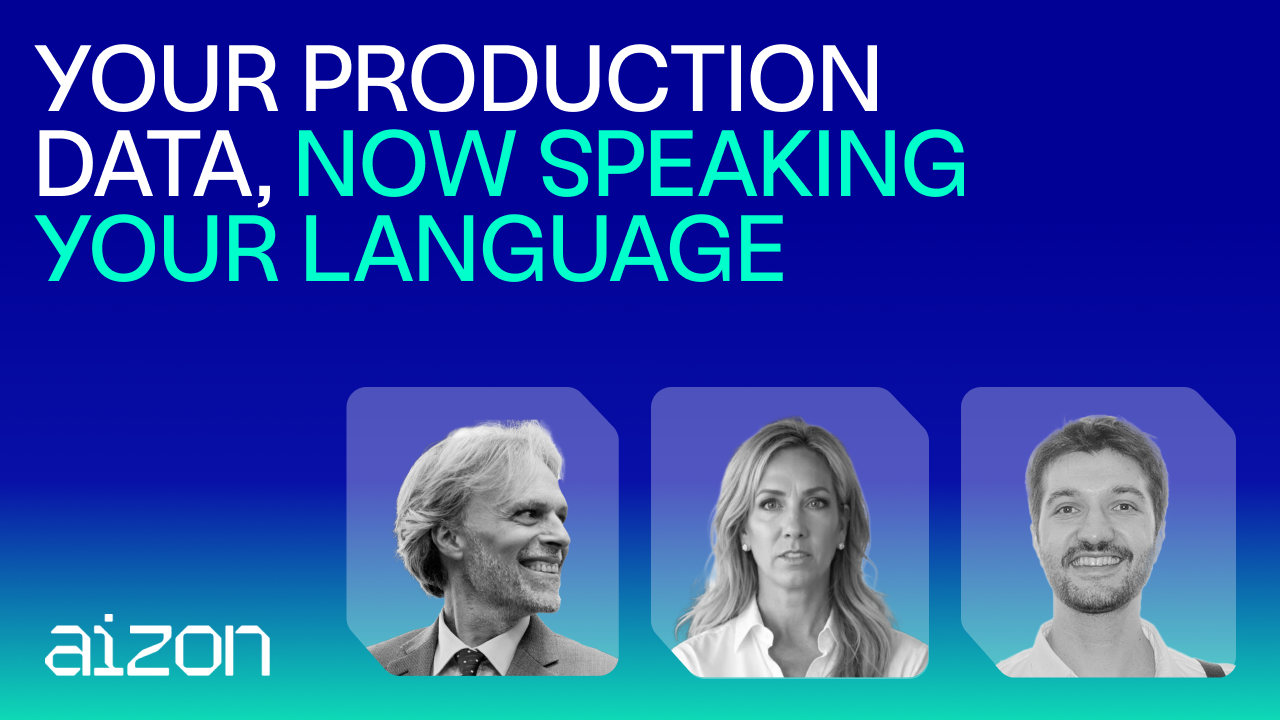 YOUR PRODUCTION DATA, NOW SPEAKING YOUR LANGUAGE

aizon